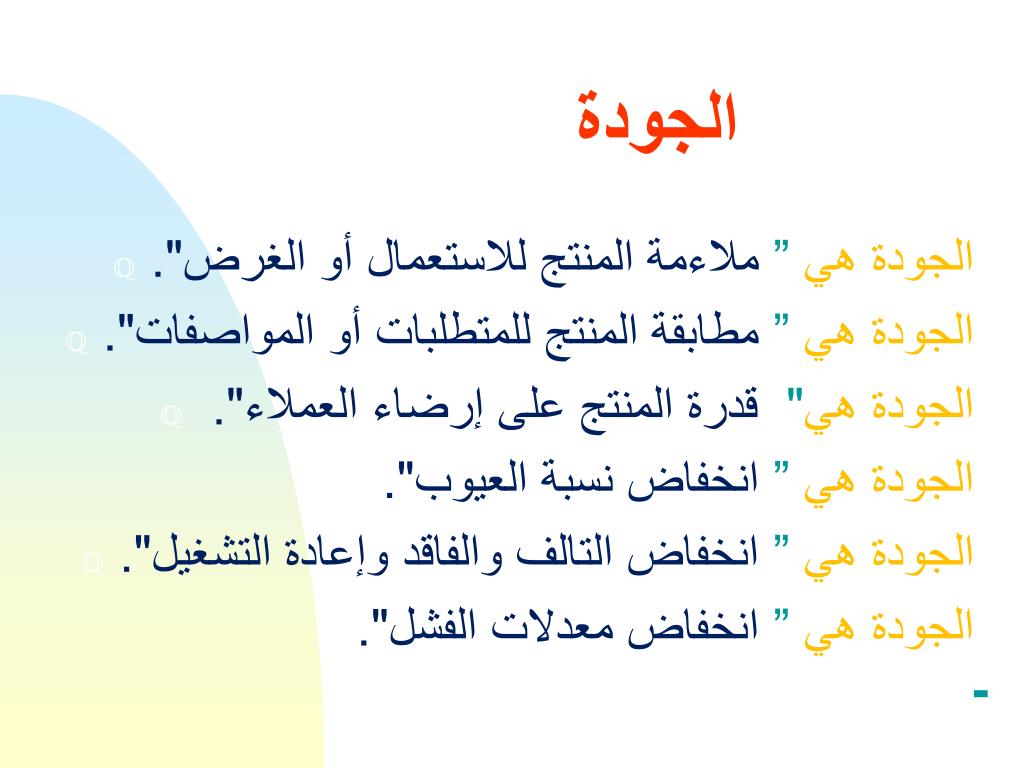 الجودة

الجودة هي ” ملاءمة المنتج للاستعمال أو الغرض". Q

الجودة هي ” مطابقة المنتج للمتطلبات أو المواصفات". Q

الجودة هي" قدرة المنتج على إرضاء العملاء". Q

الجودة هي ” انخفاض نسبة العيوب".

الجودة هي ” انخفاض التالف والفاقد وإعادة التشغيل". Q

الجودة هي ” انخفاض معدلات الفشل".

-